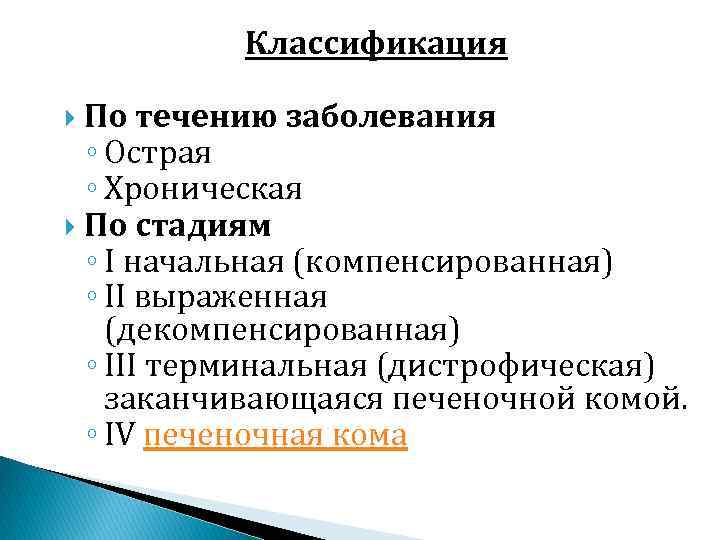 Классификация

По течению заболевания
◦ Острая
◦ Хроническая

По стадиям
◦ I начальная (компенсированная)
◦ II выраженная (декомпенсированная)
◦ III терминальная (дистрофическая) заканчивающаяся печеночной комой.
◦ IV печеночная кома